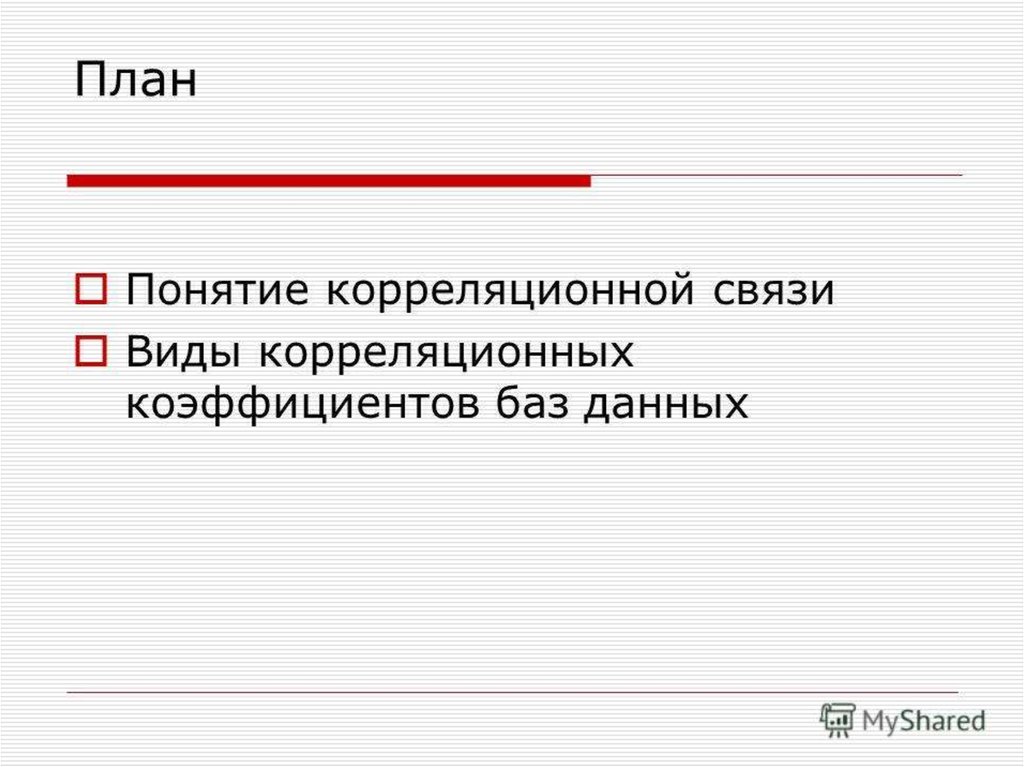 План

Понятие корреляционной связи
Виды корреляционных коэффициентов баз данных

MyShared